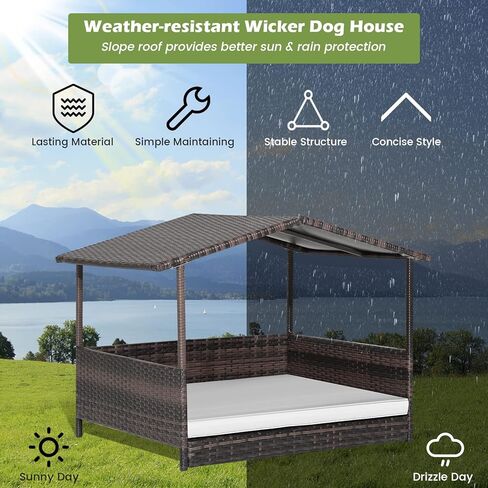 Weather-resistant Wicker Dog House
Slope roof provides better sun & rain protection

Lasting Material
Simple Maintaining
Stable Structure
Concise Style

Sunny Day
Drizzle Day